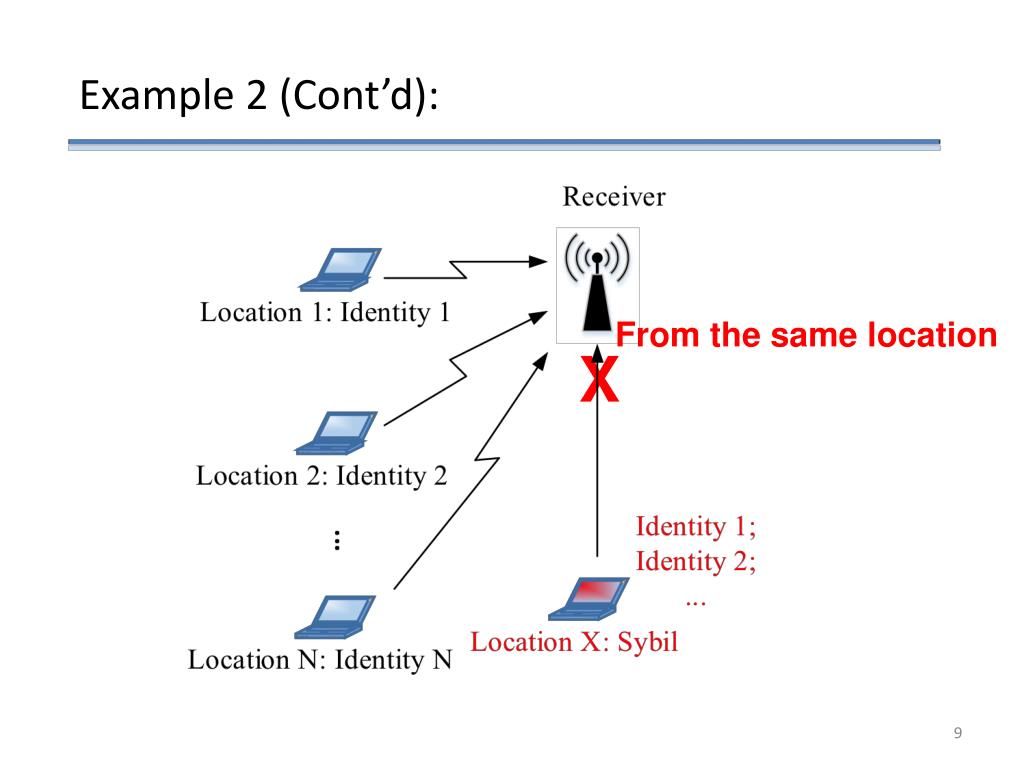 Example 2 (Cont'd):

Receiver

Location 1: Identity 1

From the same location

X

Location 2: Identity 2

⋮

Identity 1;
Identity 2;
...

Location N: Identity N

Location X: Sybil

9